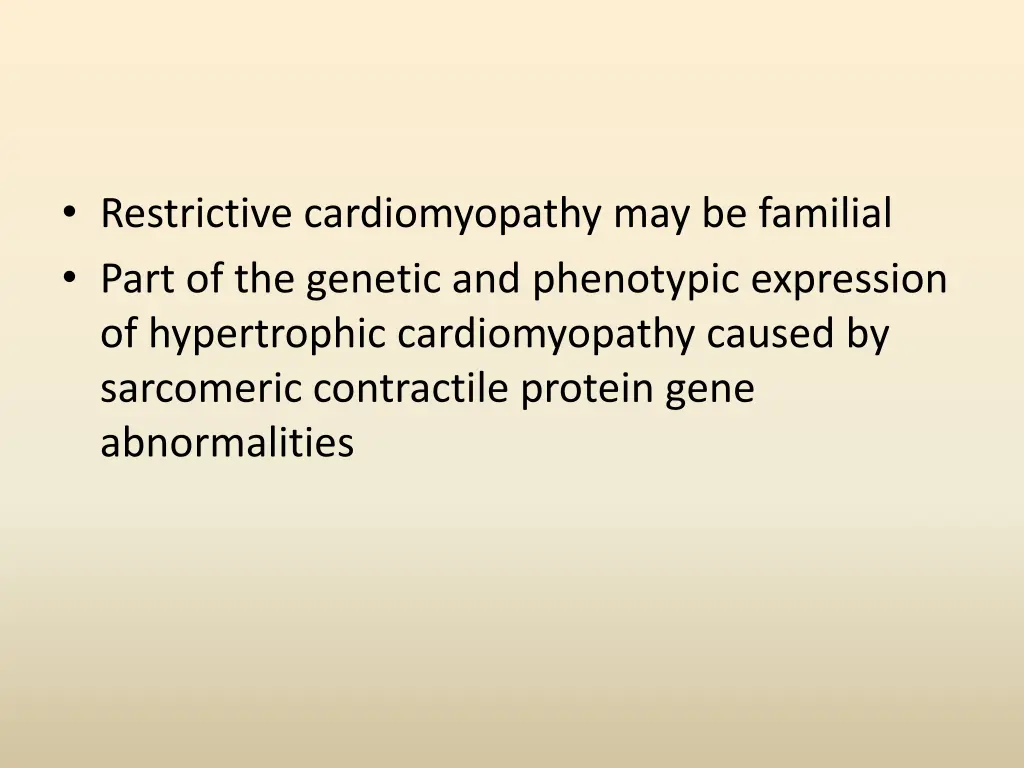 • Restrictive cardiomyopathy may be familial
• Part of the genetic and phenotypic expression of hypertrophic cardiomyopathy caused by sarcomeric contractile protein gene abnormalities